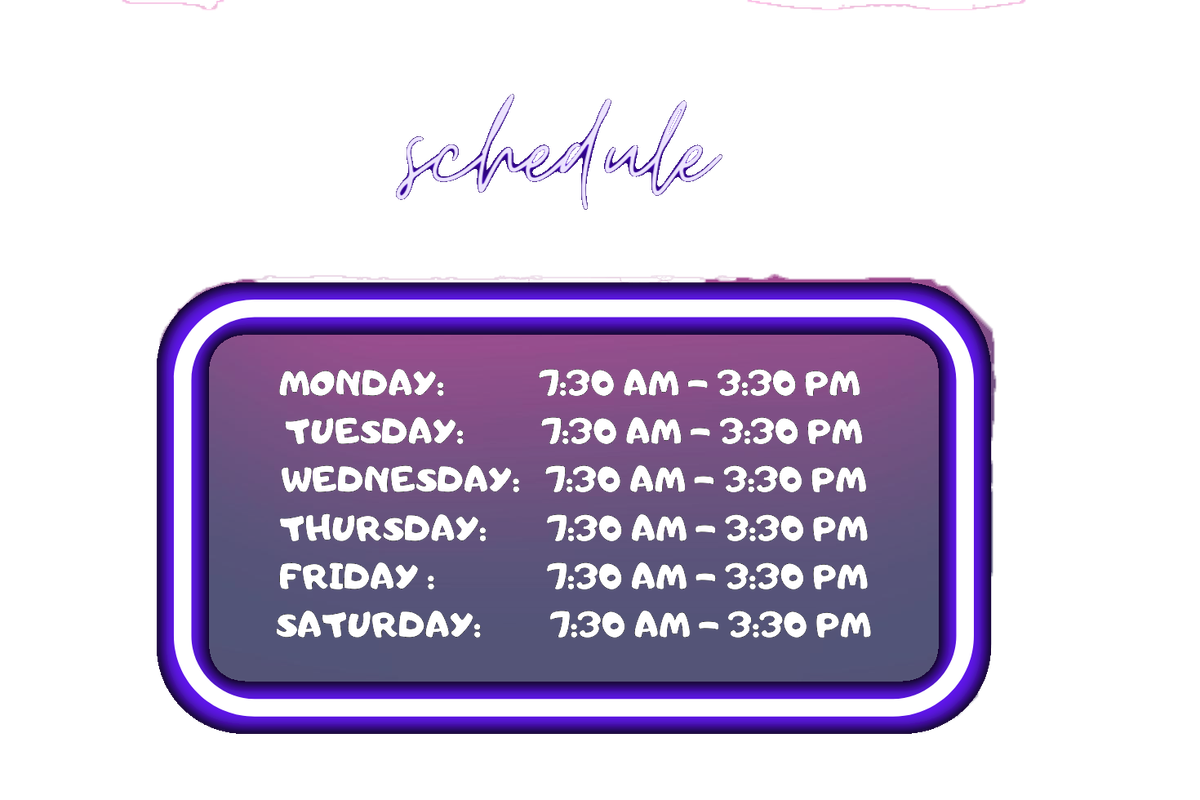 schedule

MONDAY: 7:30 AM – 3:30 PM
TUESDAY: 7:30 AM – 3:30 PM
WEDNESDAY: 7:30 AM – 3:30 PM
THURSDAY: 7:30 AM – 3:30 PM
FRIDAY : 7:30 AM – 3:30 PM
SATURDAY: 7:30 AM – 3:30 PM